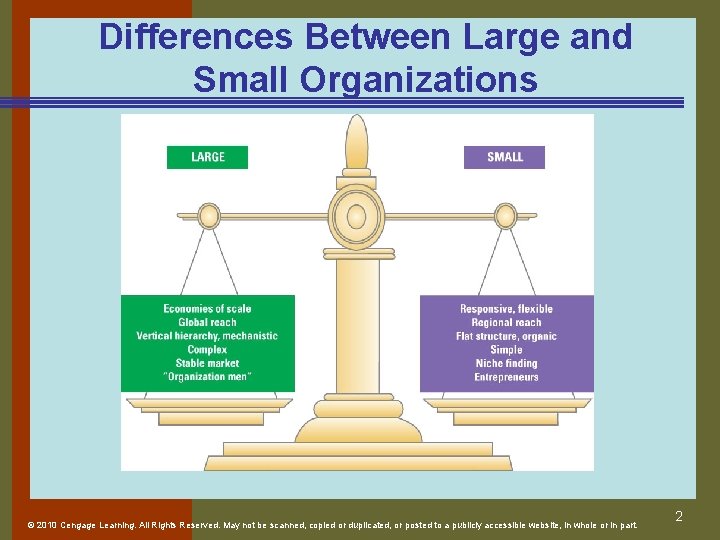 Differences Between Large and Small Organizations

LARGE

SMALL

Economies of scale
Global reach
Vertical hierarchy, mechanistic
Complex
Stable market
"Organization men"

Responsive, flexible
Regional reach
Flat structure, organic
Simple
Niche finding
Entrepreneurs

© 2010 Cengage Learning. All Rights Reserved. May not be scanned, copied or duplicated, or posted to a publicly accessible website, in whole or in part.

2